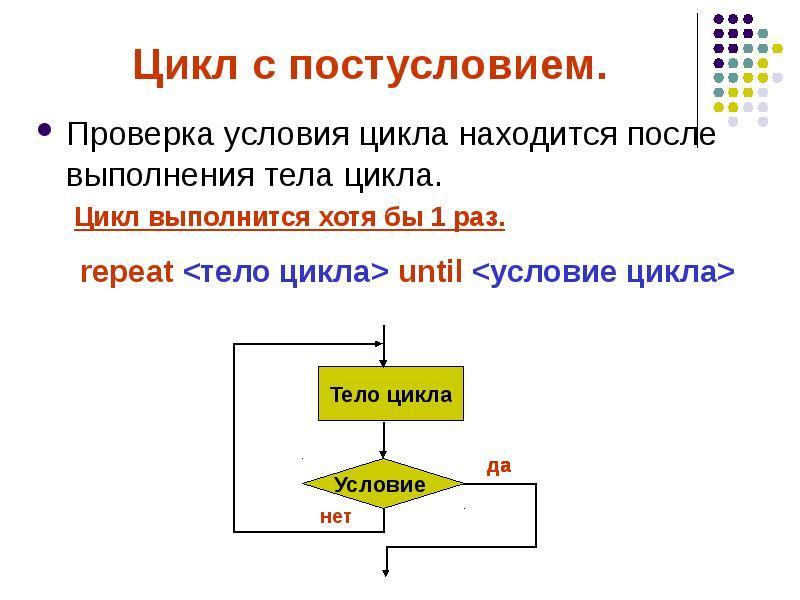 Цикл с постусловием.

Проверка условия цикла находится после выполнения тела цикла.

Цикл выполнится хотя бы 1 раз.

repeat <тело цикла> until <условие цикла>

Тело цикла

Условие

да

нет